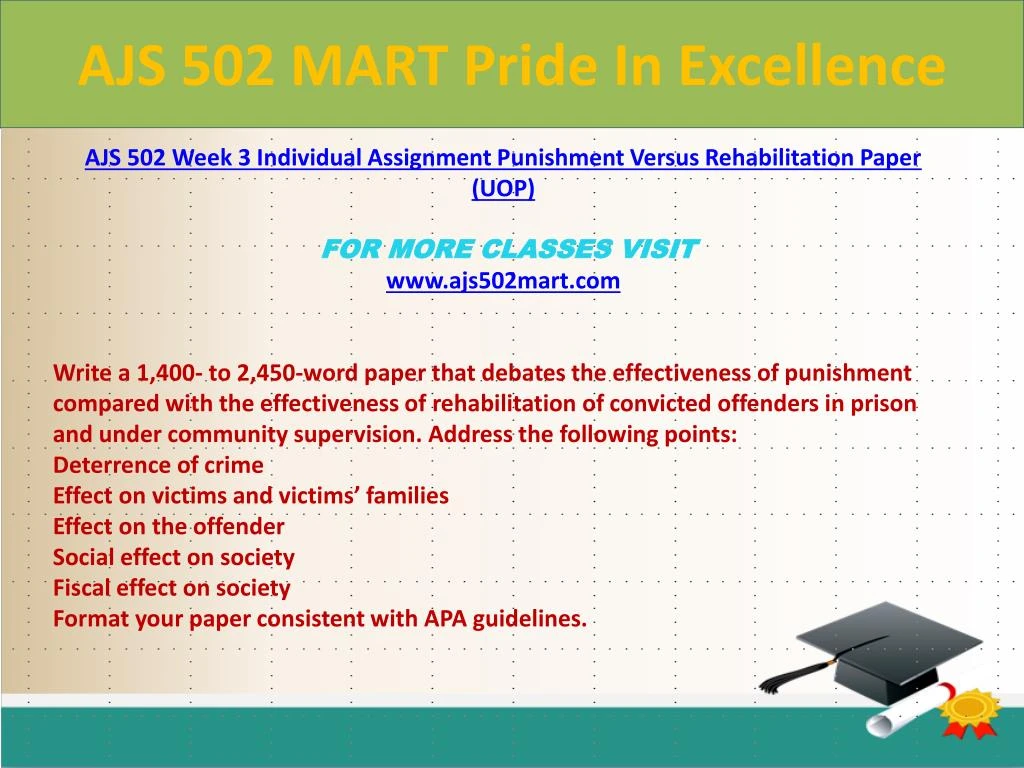 AJS 502 MART Pride In Excellence

AJS 502 Week 3 Individual Assignment Punishment Versus Rehabilitation Paper (UOP)

FOR MORE CLASSES VISIT
www.ajs502mart.com

Write a 1,400- to 2,450-word paper that debates the effectiveness of punishment compared with the effectiveness of rehabilitation of convicted offenders in prison and under community supervision. Address the following points:
Deterrence of crime
Effect on victims and victims' families
Effect on the offender
Social effect on society
Fiscal effect on society
Format your paper consistent with APA guidelines.